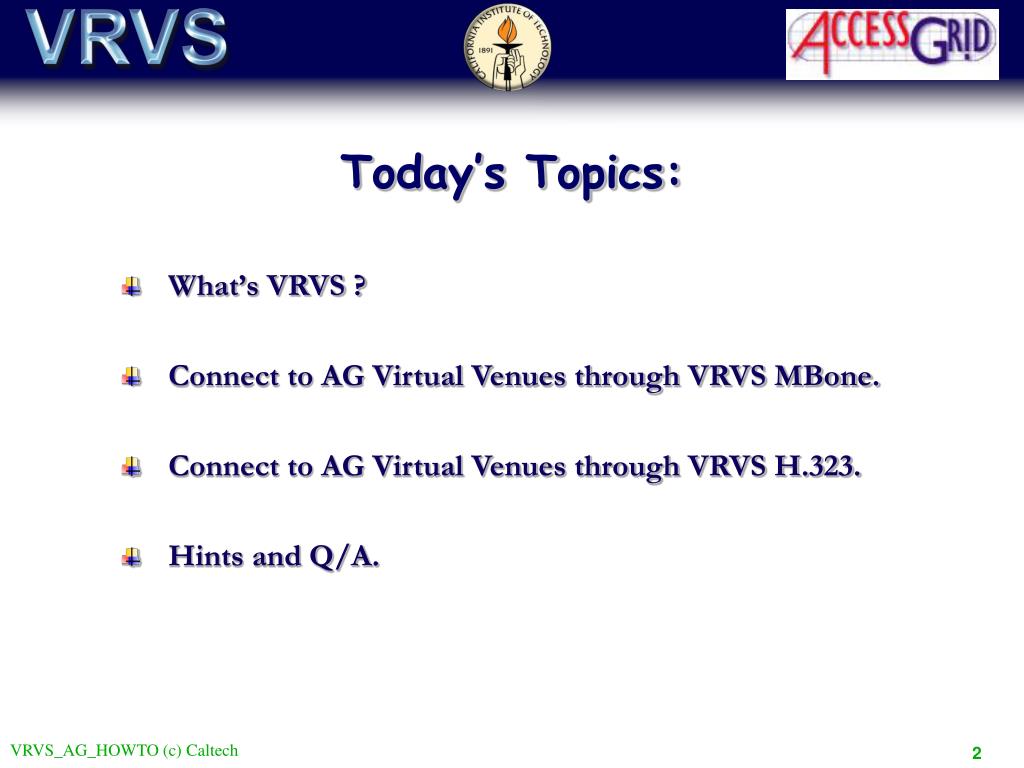 VRVS

CALIFORNIA INSTITUTE OF TECHNOLOGY 1891

ACCESS GRID

Today's Topics:

What's VRVS ?

Connect to AG Virtual Venues through VRVS MBone.

Connect to AG Virtual Venues through VRVS H.323.

Hints and Q/A.

VRVS_AG_HOWTO (c) Caltech

2